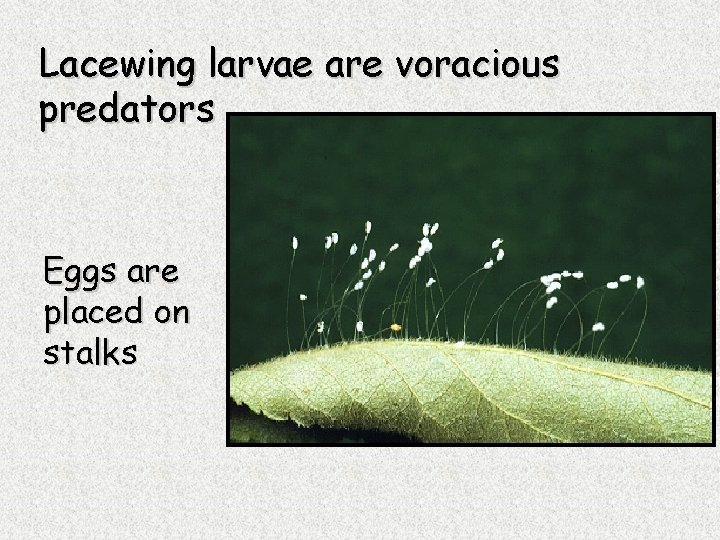 Lacewing larvae are voracious predators

Eggs are placed on stalks